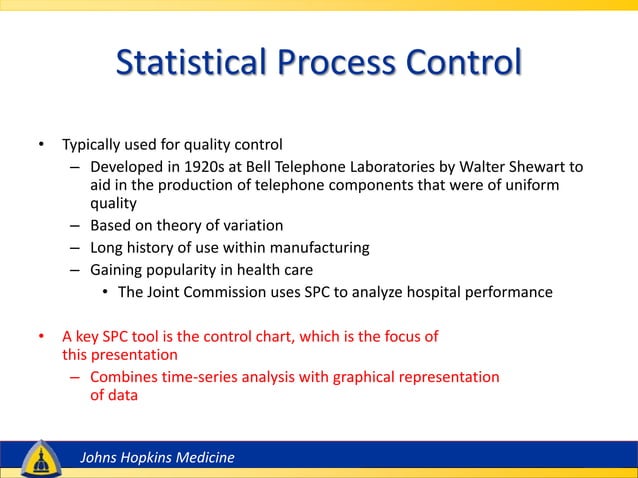 Statistical Process Control

• Typically used for quality control
  – Developed in 1920s at Bell Telephone Laboratories by Walter Shewart to aid in the production of telephone components that were of uniform quality
  – Based on theory of variation
  – Long history of use within manufacturing
  – Gaining popularity in health care
    • The Joint Commission uses SPC to analyze hospital performance

• A key SPC tool is the control chart, which is the focus of this presentation
  – Combines time-series analysis with graphical representation of data

Johns Hopkins Medicine